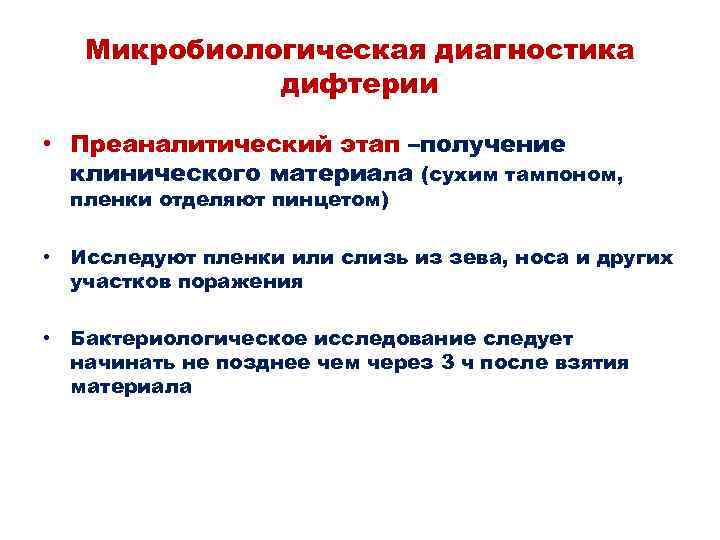 Микробиологическая диагностика дифтерии

• Преаналитический этап –получение клинического материала (сухим тампоном, пленки отделяют пинцетом)

• Исследуют пленки или слизь из зева, носа и других участков поражения

• Бактериологическое исследование следует начинать не позднее чем через 3 ч после взятия материала